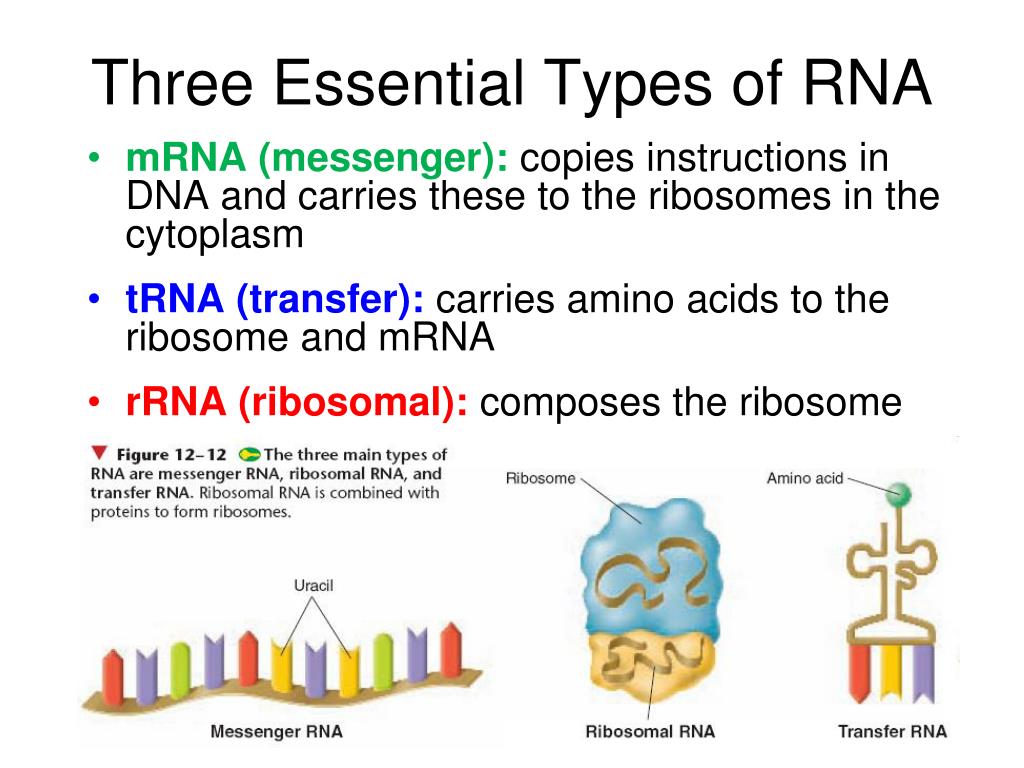 Three Essential Types of RNA

• mRNA (messenger): copies instructions in DNA and carries these to the ribosomes in the cytoplasm

• tRNA (transfer): carries amino acids to the ribosome and mRNA

• rRNA (ribosomal): composes the ribosome

Figure 12–12 The three main types of RNA are messenger RNA, ribosomal RNA, and transfer RNA. Ribosomal RNA is combined with proteins to form ribosomes.

Uracil

Messenger RNA

Ribosome

Ribosomal RNA

Amino acid

Transfer RNA